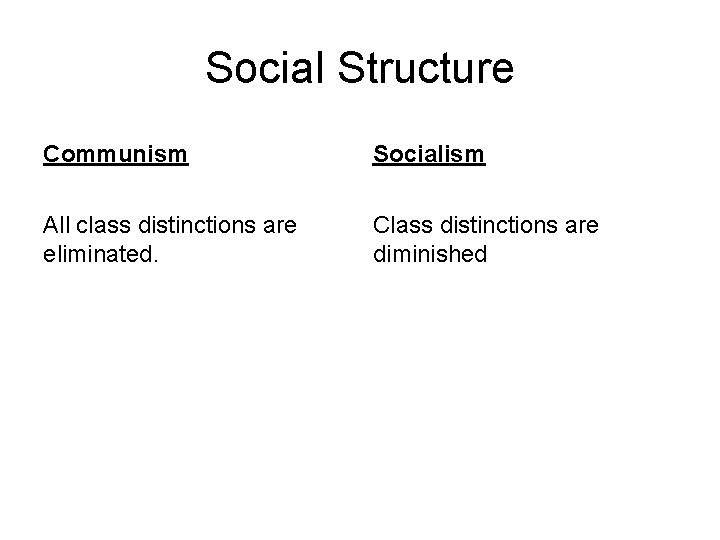 Social Structure

Communism

All class distinctions are eliminated.

Socialism

Class distinctions are diminished